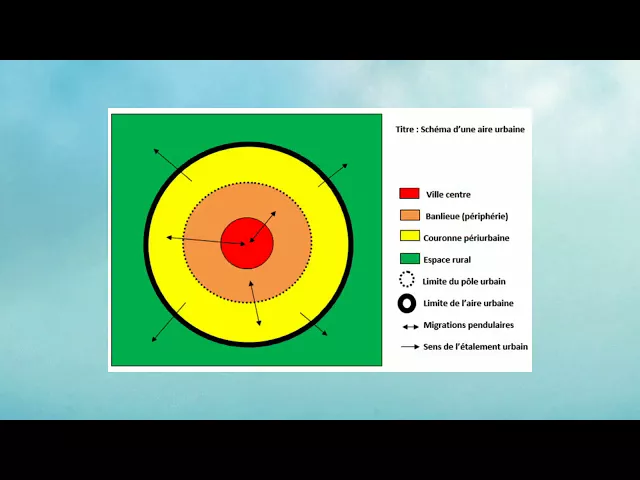 Titre : Schéma d'une aire urbaine

Ville centre
Banlieue (périphérie)
Couronne périurbaine
Espace rural
Limite du pôle urbain
Limite de l'aire urbaine
Migrations pendulaires
Sens de l'étalement urbain